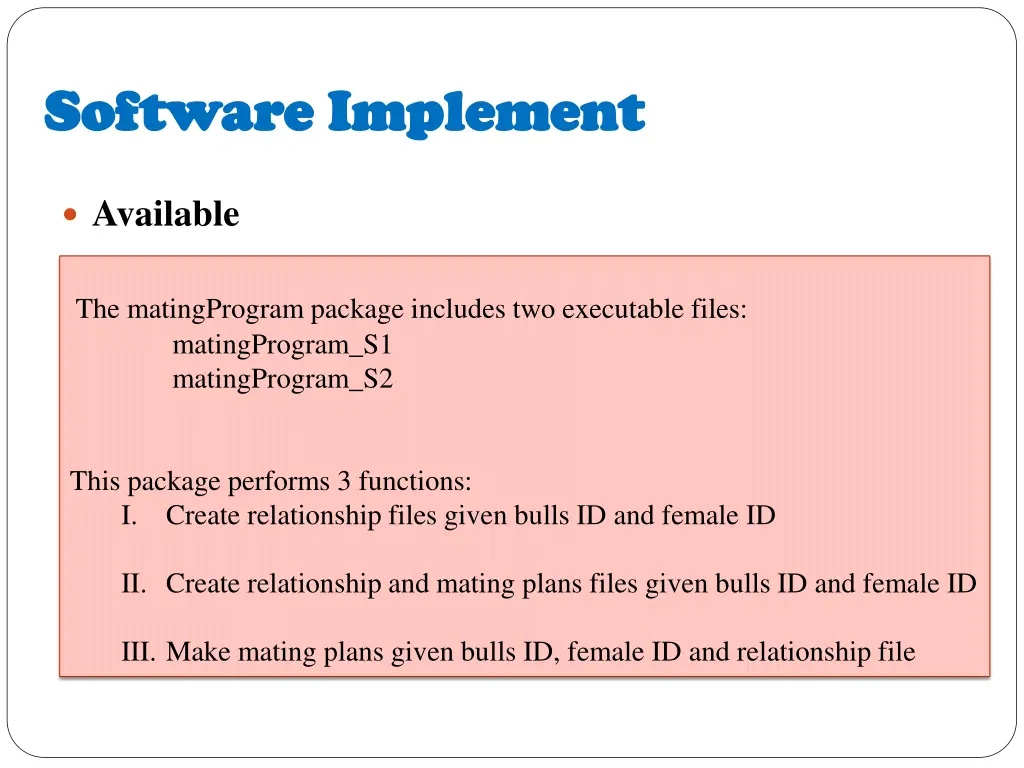 Software Implement

Available

The matingProgram package includes two executable files:
matingProgram_S1
matingProgram_S2

This package performs 3 functions:
I. Create relationship files given bulls ID and female ID

II. Create relationship and mating plans files given bulls ID and female ID

III. Make mating plans given bulls ID, female ID and relationship file